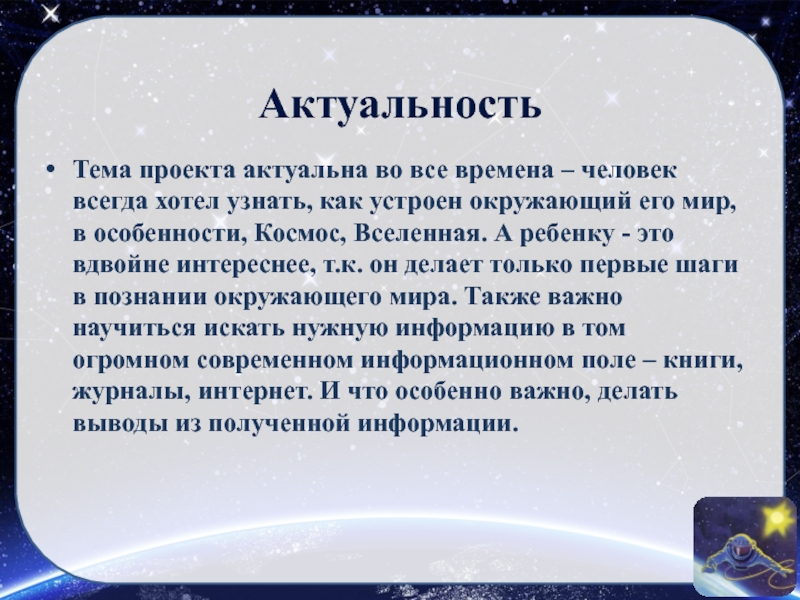 Актуальность

• Тема проекта актуальна во все времена – человек всегда хотел узнать, как устроен окружающий его мир, в особенности, Космос, Вселенная. А ребенку - это вдвойне интереснее, т.к. он делает только первые шаги в познании окружающего мира. Также важно научиться искать нужную информацию в том огромном современном информационном поле – книги, журналы, интернет. И что особенно важно, делать выводы из полученной информации.